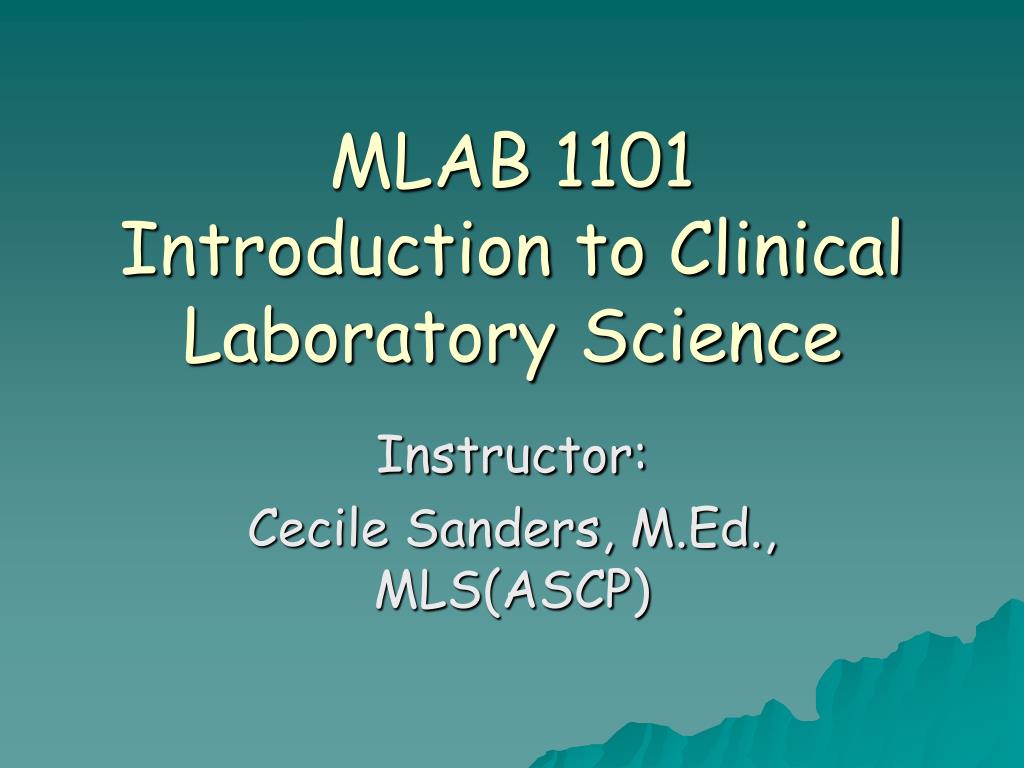 MLAB 1101
Introduction to Clinical Laboratory Science

Instructor:
Cecile Sanders, M.Ed., MLS(ASCP)